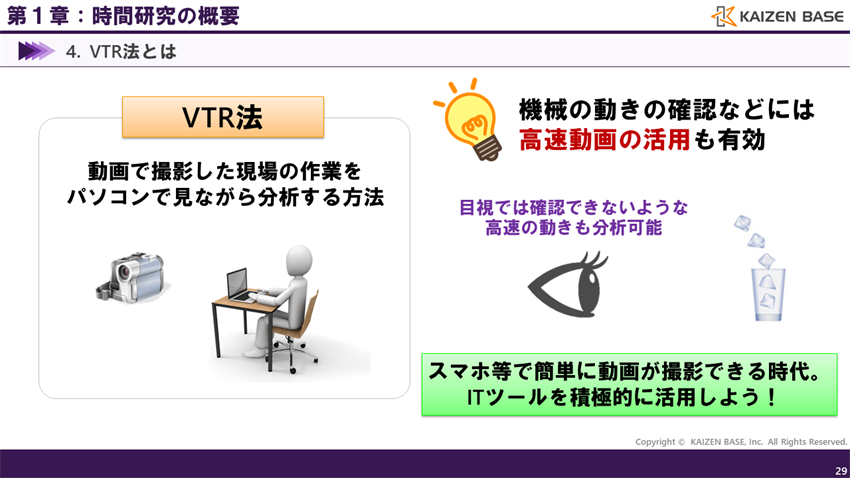 第１章：時間研究の概要

KAIZEN BASE

4. VTR法とは

VTR法

動画で撮影した現場の作業をパソコンで見ながら分析する方法

機械の動きの確認などには高速動画の活用も有効

目視では確認できないような高速の動きも分析可能

スマホ等で簡単に動画が撮影できる時代。ITツールを積極的に活用しよう！

Copyright © KAIZEN BASE, Inc. All Rights Reserved.

29